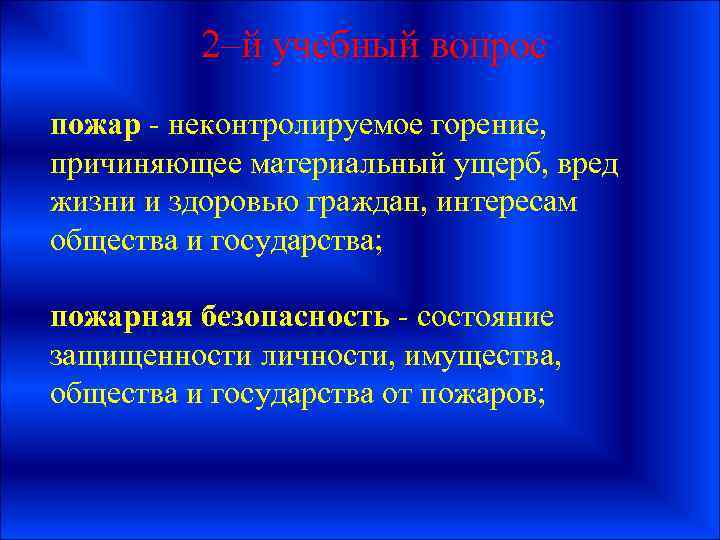 2–й учебный вопрос

пожар - неконтролируемое горение, причиняющее материальный ущерб, вред жизни и здоровью граждан, интересам общества и государства;

пожарная безопасность - состояние защищенности личности, имущества, общества и государства от пожаров;